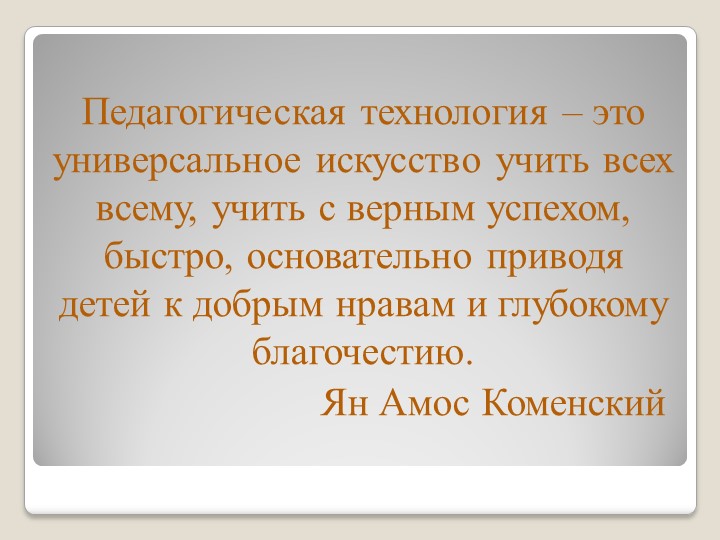 Педагогическая технология – это универсальное искусство учить всех всему, учить с верным успехом, быстро, основательно приводя детей к добрым нравам и глубокому благочестию.

Ян Амос Коменский